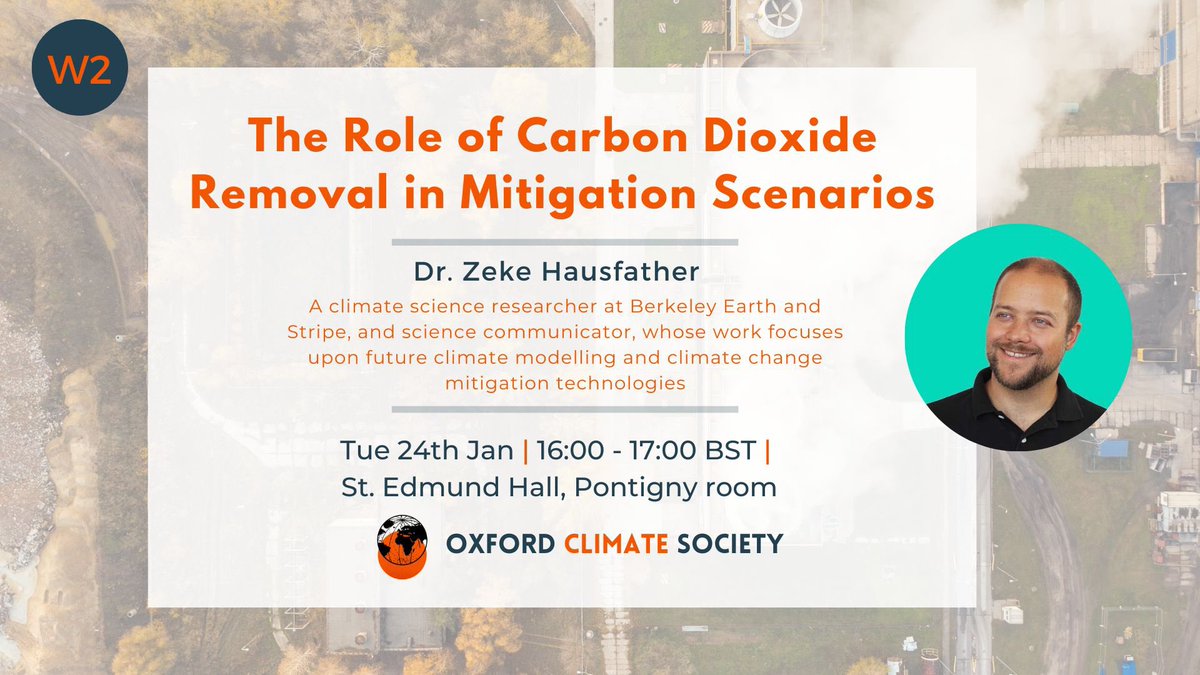 W2

The Role of Carbon Dioxide Removal in Mitigation Scenarios

Dr. Zeke Hausfather

A climate science researcher at Berkeley Earth and Stripe, and science communicator, whose work focuses upon future climate modelling and climate change mitigation technologies

Tue 24th Jan | 16:00 - 17:00 BST | St. Edmund Hall, Pontigny room

OXFORD CLIMATE SOCIETY